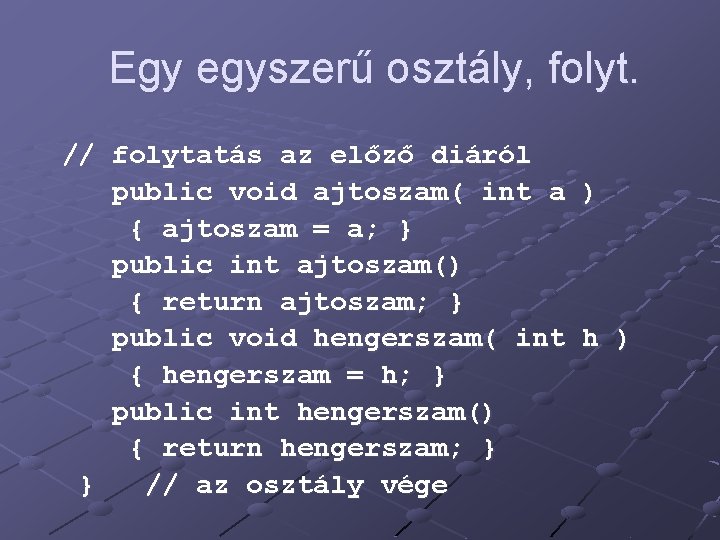 Egy egyszerű osztály, folyt.

// folytatás az előző diáról
public void ajtoszam( int a )
{ ajtoszam = a; }
public int ajtoszam()
{ return ajtoszam; }
public void hengerszam( int h )
{ hengerszam = h; }
public int hengerszam()
{ return hengerszam; }
} // az osztály vége